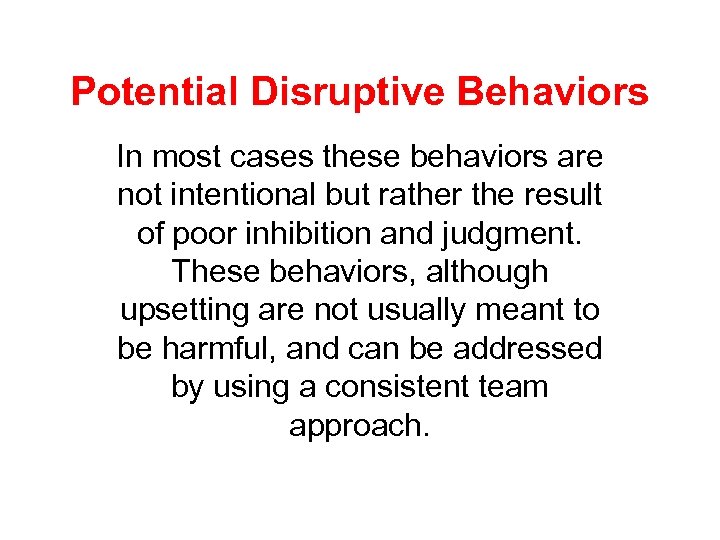 Potential Disruptive Behaviors

In most cases these behaviors are not intentional but rather the result of poor inhibition and judgment. These behaviors, although upsetting are not usually meant to be harmful, and can be addressed by using a consistent team approach.